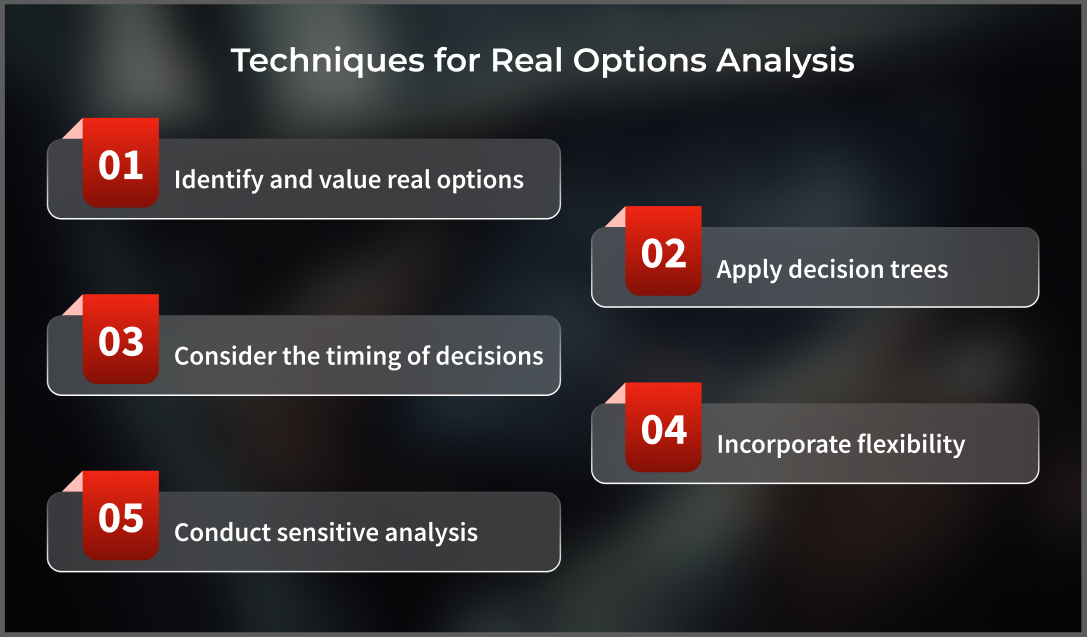 Techniques for Real Options Analysis

01 Identify and value real options

02 Apply decision trees

03 Consider the timing of decisions

04 Incorporate flexibility

05 Conduct sensitive analysis